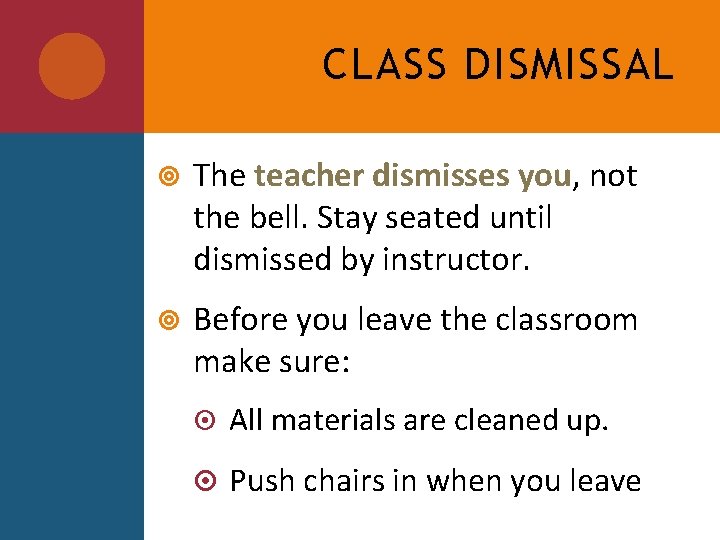 CLASS DISMISSAL

The teacher dismisses you, not the bell. Stay seated until dismissed by instructor.

Before you leave the classroom make sure:

All materials are cleaned up.

Push chairs in when you leave